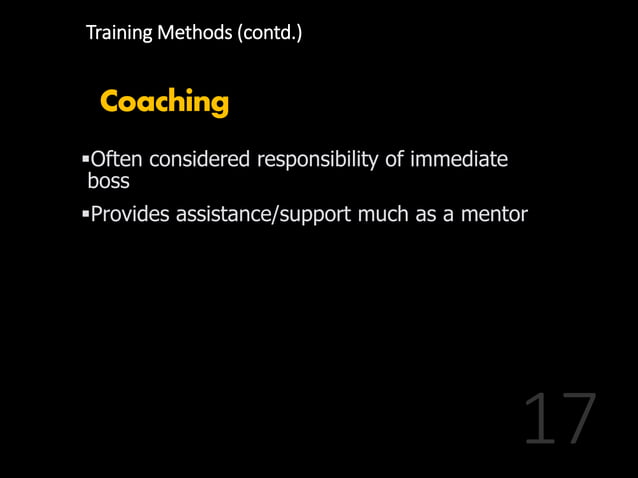 Training Methods (contd.)

Coaching

▪Often considered responsibility of immediate boss

▪Provides assistance/support much as a mentor

17